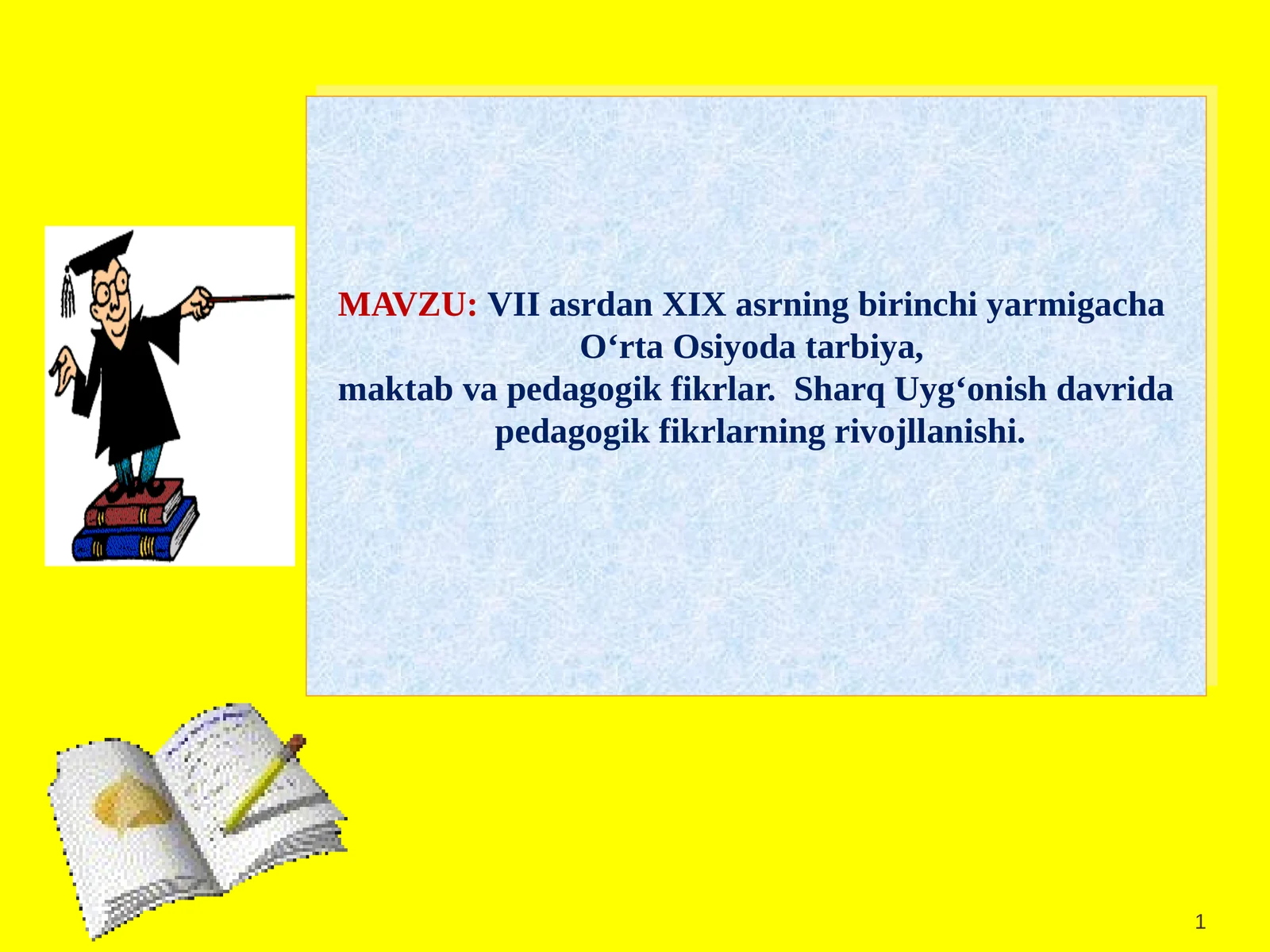 MAVZU: VII asrdan XIX asrning birinchi yarmigacha O‘rta Osiyoda tarbiya,
maktab va pedagogik fikrlar. Sharq Uyg‘onish davrida pedagogik fikrlarning rivojllanishi.

1